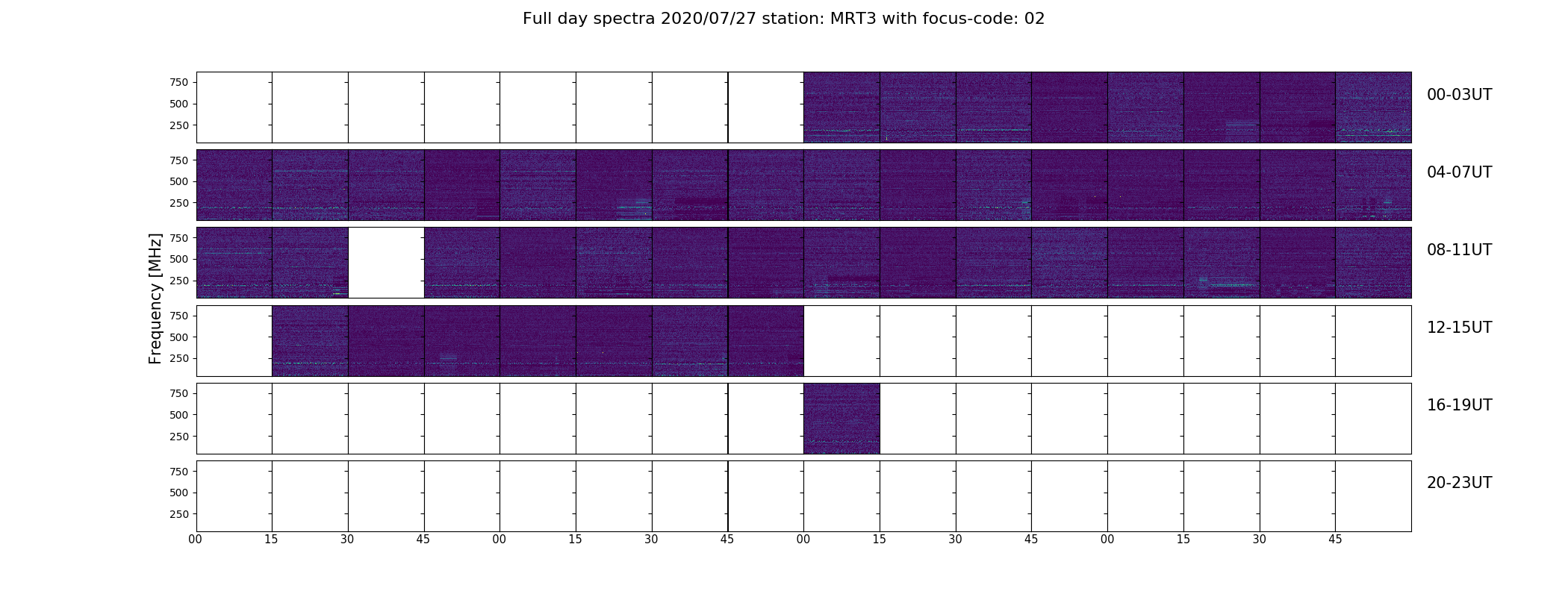 Full day spectra 2020/07/27 station: MRT3 with focus-code: 02

Frequency [MHz]

750
500
250
00-03UT

750
500
250
04-07UT

750
500
250
08-11UT

750
500
250
12-15UT

750
500
250
16-19UT

750
500
250
20-23UT

00 15 30 45 00 15 30 45 00 15 30 45 00 15 30 45